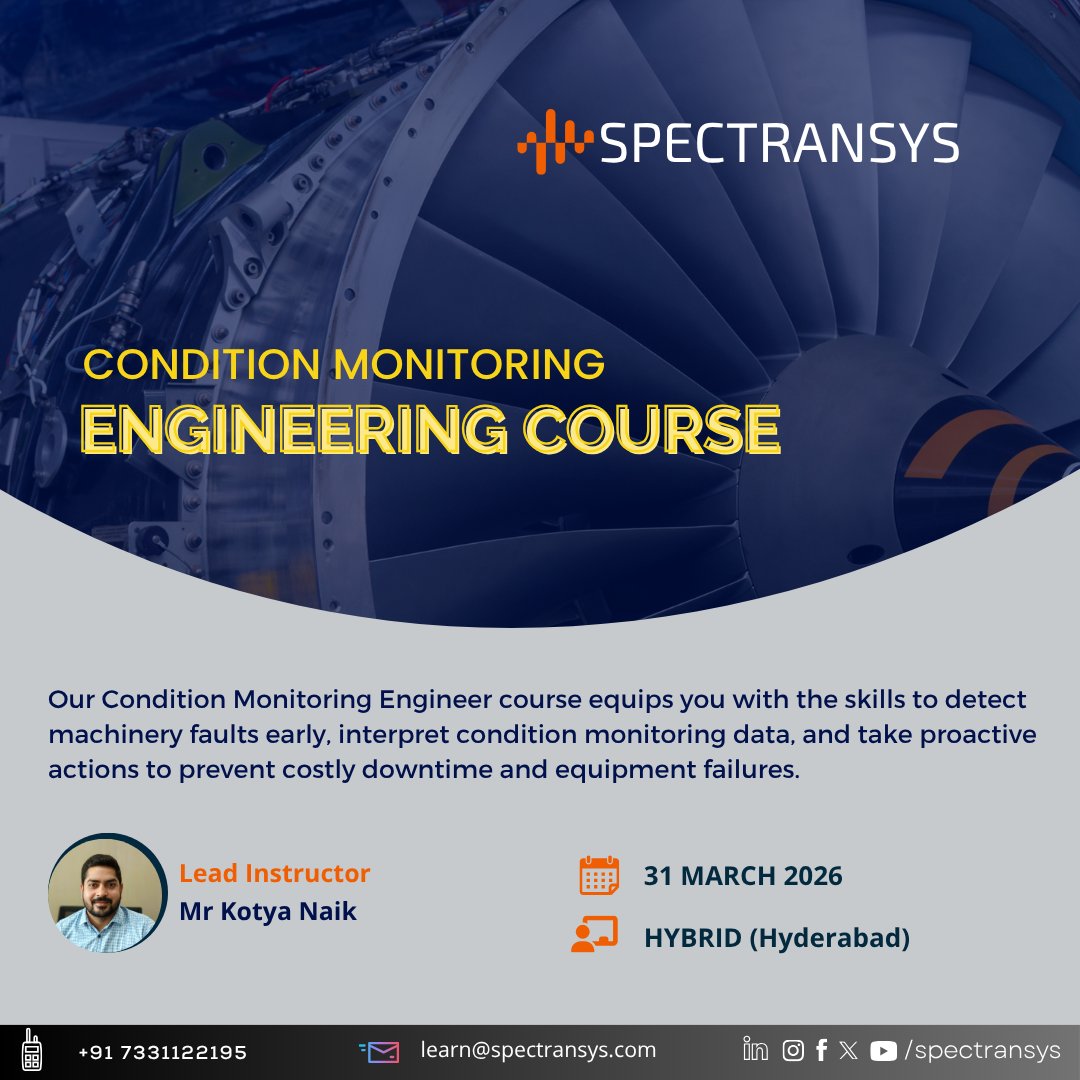 SPECTRANSYS

CONDITION MONITORING
ENGINEERING COURSE

Our Condition Monitoring Engineer course equips you with the skills to detect machinery faults early, interpret condition monitoring data, and take proactive actions to prevent costly downtime and equipment failures.

Lead Instructor
Mr Kotya Naik

31 MARCH 2026

HYBRID (Hyderabad)

+91 7331122195

learn@spectransys.com

/spectransys